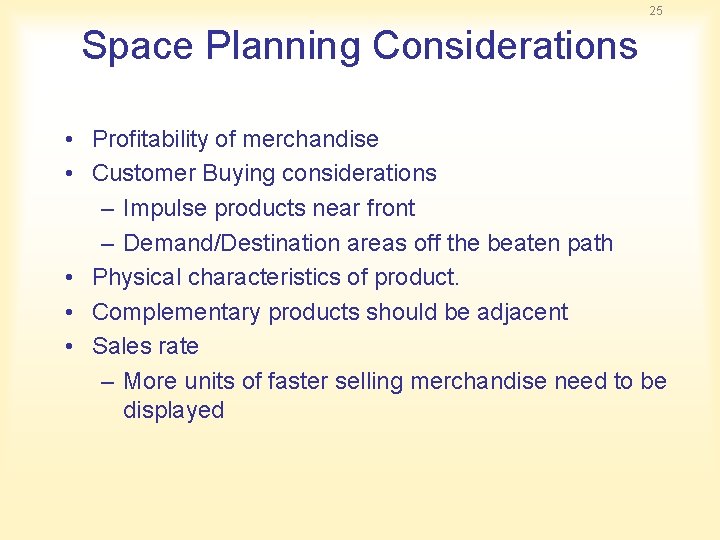 25

Space Planning Considerations

• Profitability of merchandise
• Customer Buying considerations
– Impulse products near front
– Demand/Destination areas off the beaten path
• Physical characteristics of product.
• Complementary products should be adjacent
• Sales rate
– More units of faster selling merchandise need to be displayed